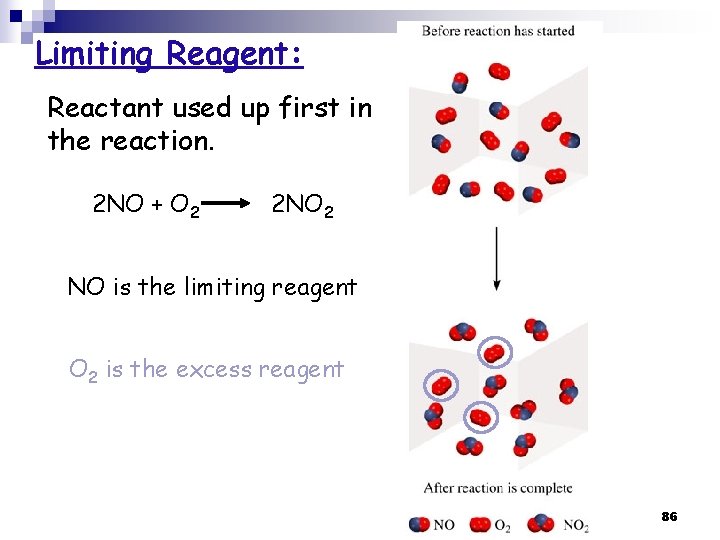 Limiting Reagent:

Reactant used up first in the reaction.

$2NO + O_2 \longrightarrow 2NO_2$

NO is the limiting reagent

$O_2$ is the excess reagent

Before reaction has started

After reaction is complete

NO $O_2$ $NO_2$

86